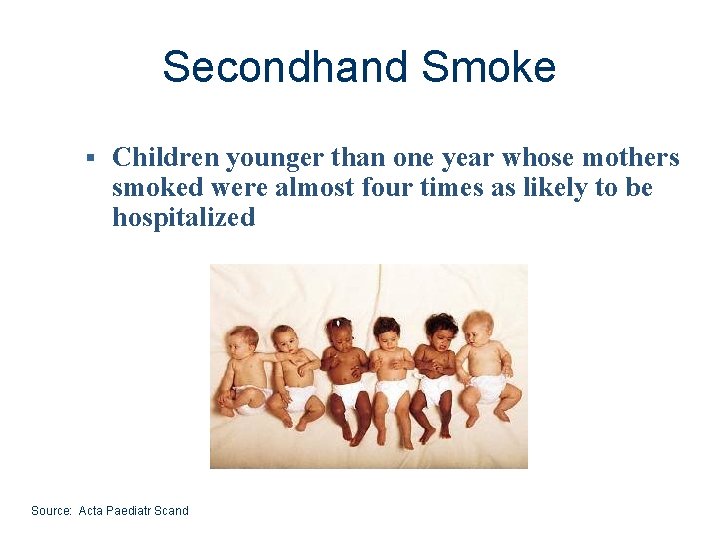 Secondhand Smoke

▪ Children younger than one year whose mothers smoked were almost four times as likely to be hospitalized

Source: Acta Paediatr Scand